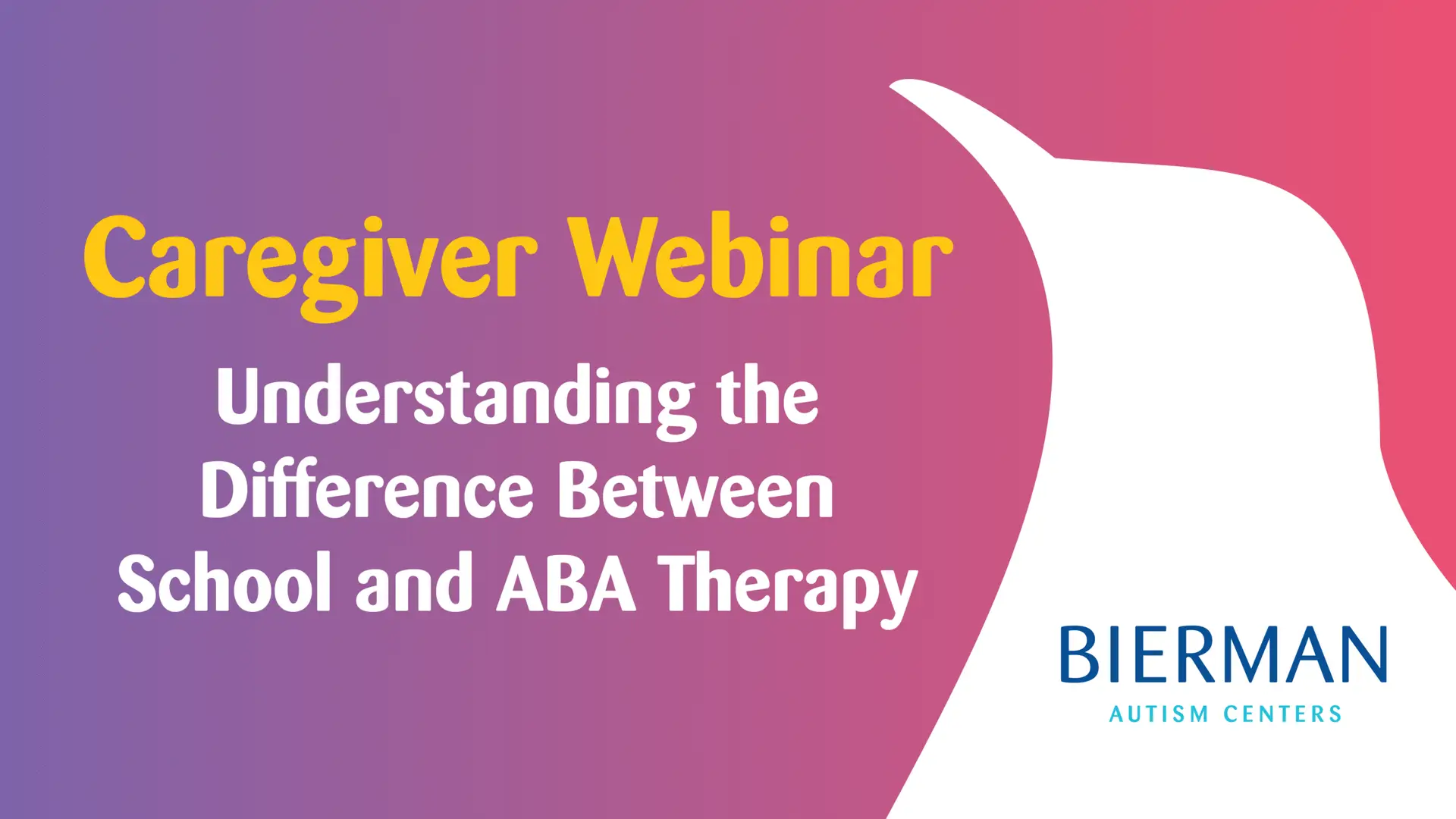 Caregiver Webinar

Understanding the Difference Between School and ABA Therapy

BIERMAN
AUTISM CENTERS